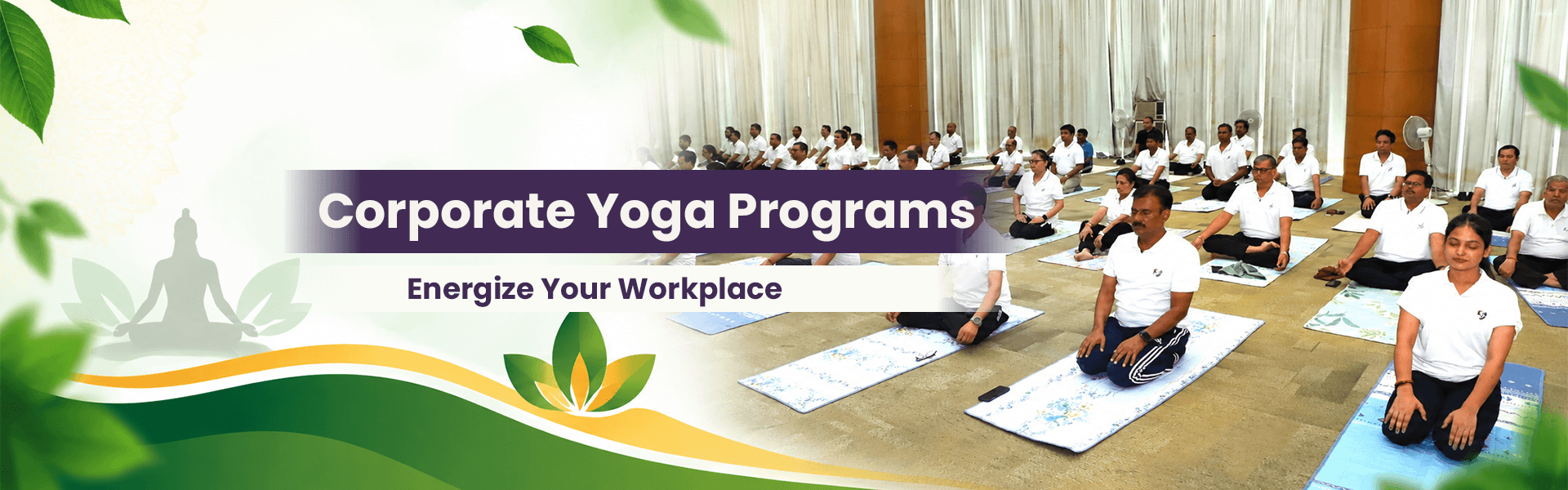 Corporate Yoga Programs

Energize Your Workplace